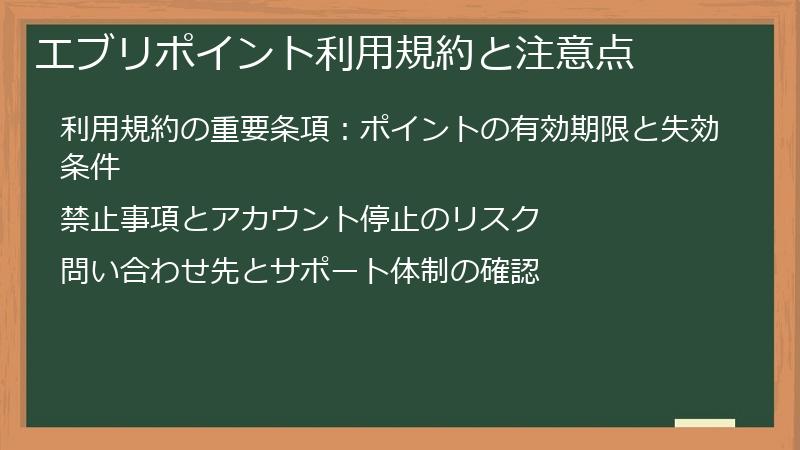 エブリポイント利用規約と注意点

利用規約の重要条項：ポイントの有効期限と失効条件

禁止事項とアカウント停止のリスク

問い合わせ先とサポート体制の確認